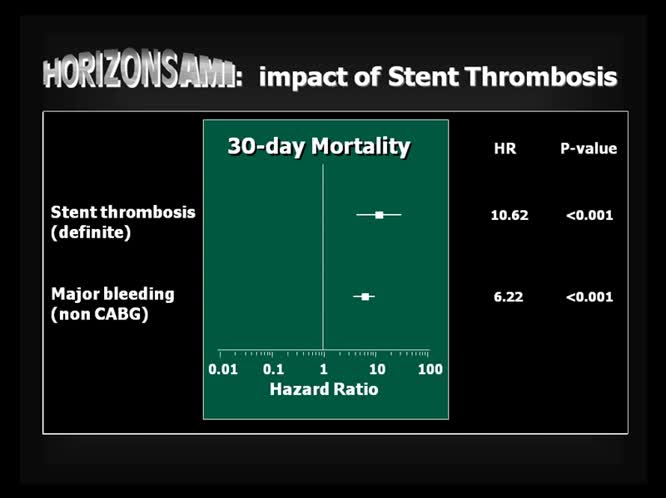 HORIZONSAMI: impact of Stent Thrombosis

30-day Mortality

HR P-value

Stent thrombosis (definite) 10.62 <0.001

Major bleeding (non CABG) 6.22 <0.001

0.01 0.1 1 10 100

Hazard Ratio